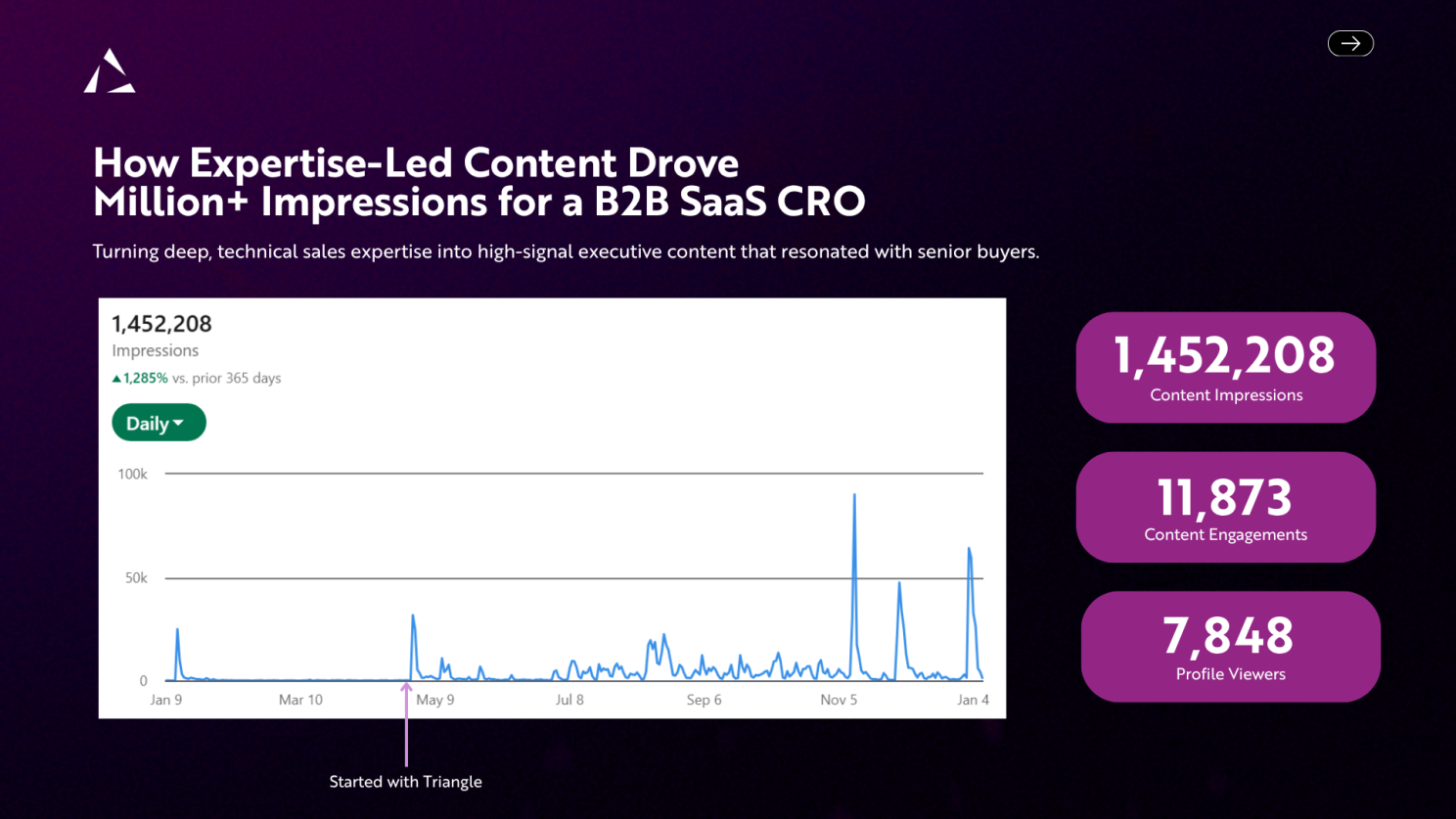 How Expertise-Led Content Drove Million+ Impressions for a B2B SaaS CRO

Turning deep, technical sales expertise into high-signal executive content that resonated with senior buyers.

1,452,208
Impressions
▲1,285% vs. prior 365 days

Daily

100k
50k
0
Jan 9
Mar 10
May 9
Jul 8
Sep 6
Nov 5
Jan 4

Started with Triangle

1,452,208
Content Impressions

11,873
Content Engagements

7,848
Profile Viewers